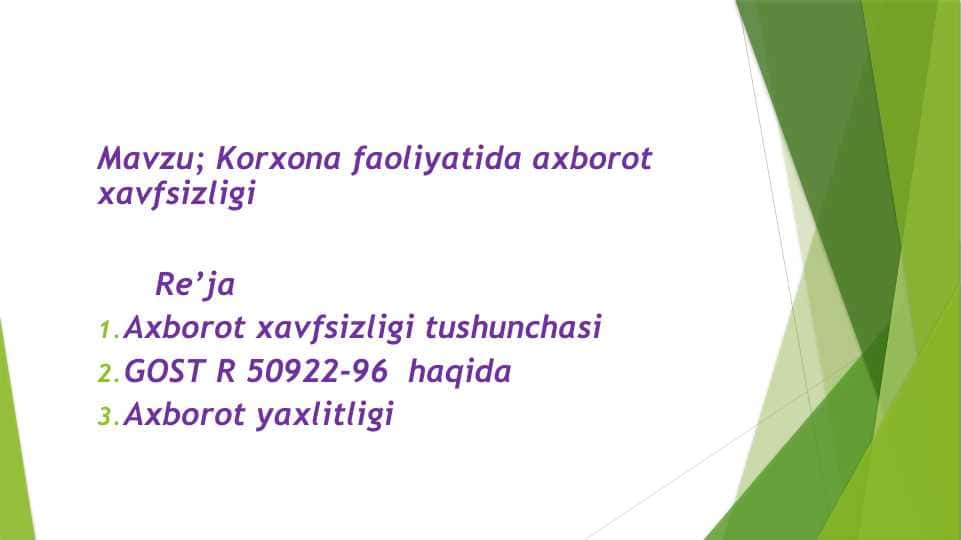 Mavzu; Korxona faoliyatida axborot xavfsizligi

Re’ja
1. Axborot xavfsizligi tushunchasi
2. GOST R 50922-96 haqida
3. Axborot yaxlitligi